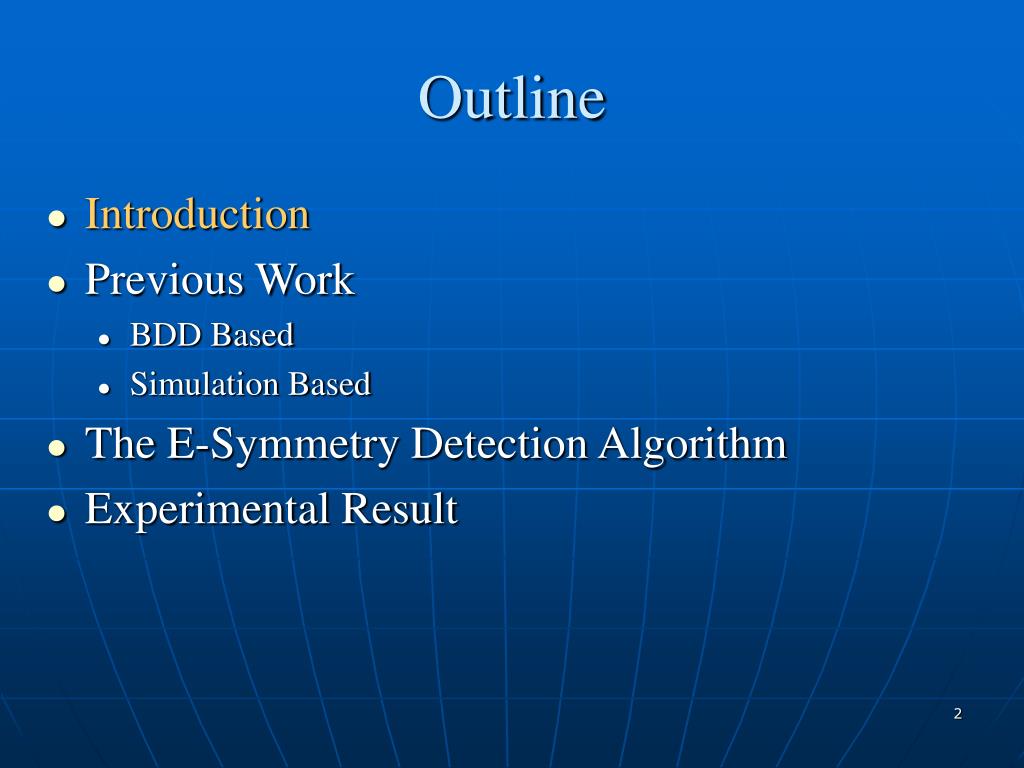 Outline

- Introduction
- Previous Work
  - BDD Based
  - Simulation Based
- The E-Symmetry Detection Algorithm
- Experimental Result

2